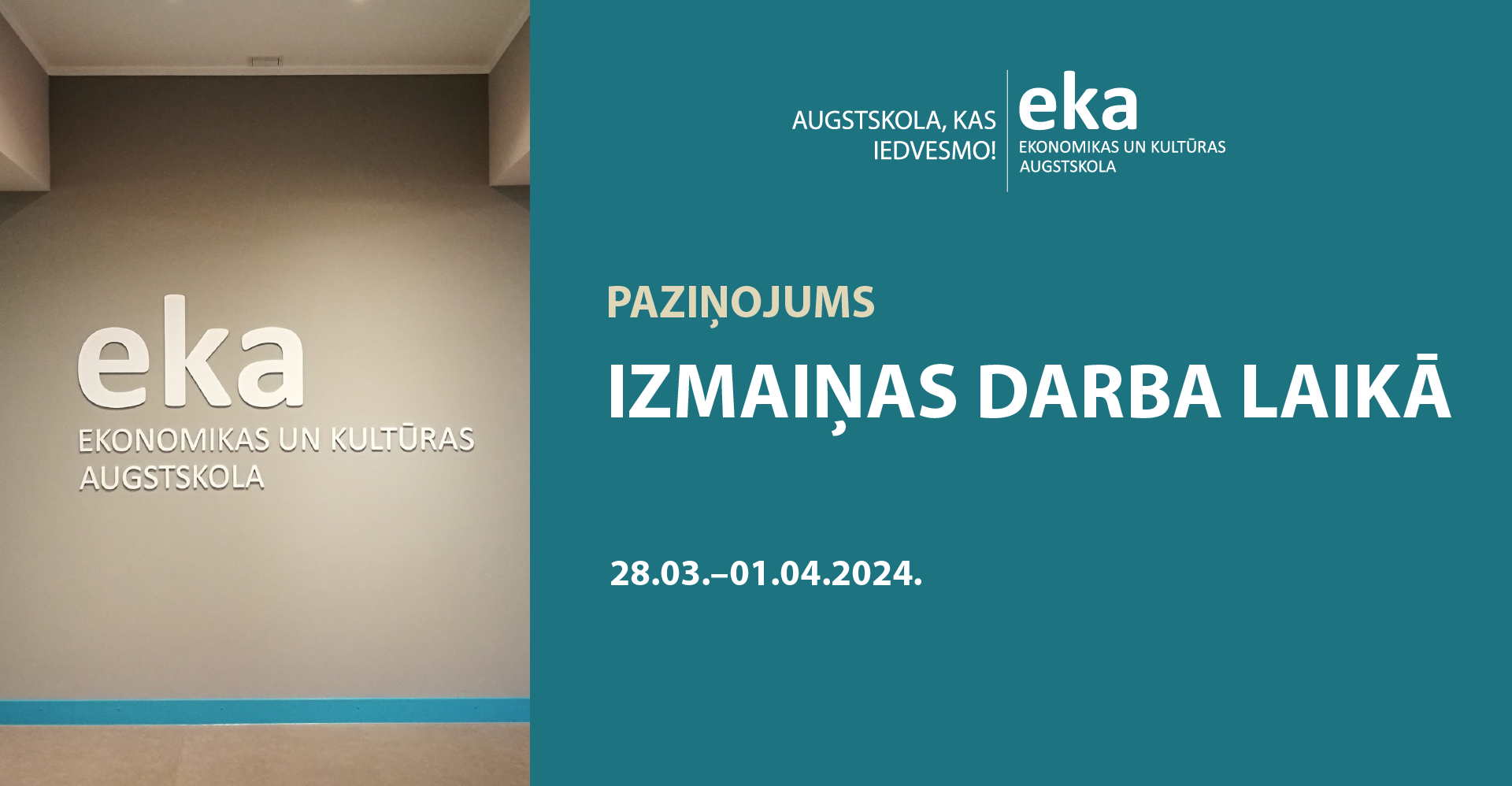 eka
EKONOMIKAS UN KULTŪRAS
AUGSTSKOLA

AUGSTSKOLA, KAS IEDVESMO!

eka
EKONOMIKAS UN KULTŪRAS AUGSTSKOLA

PAZIŅOJUMS

IZMAIŅAS DARBA LAIKĀ

28.03.–01.04.2024.